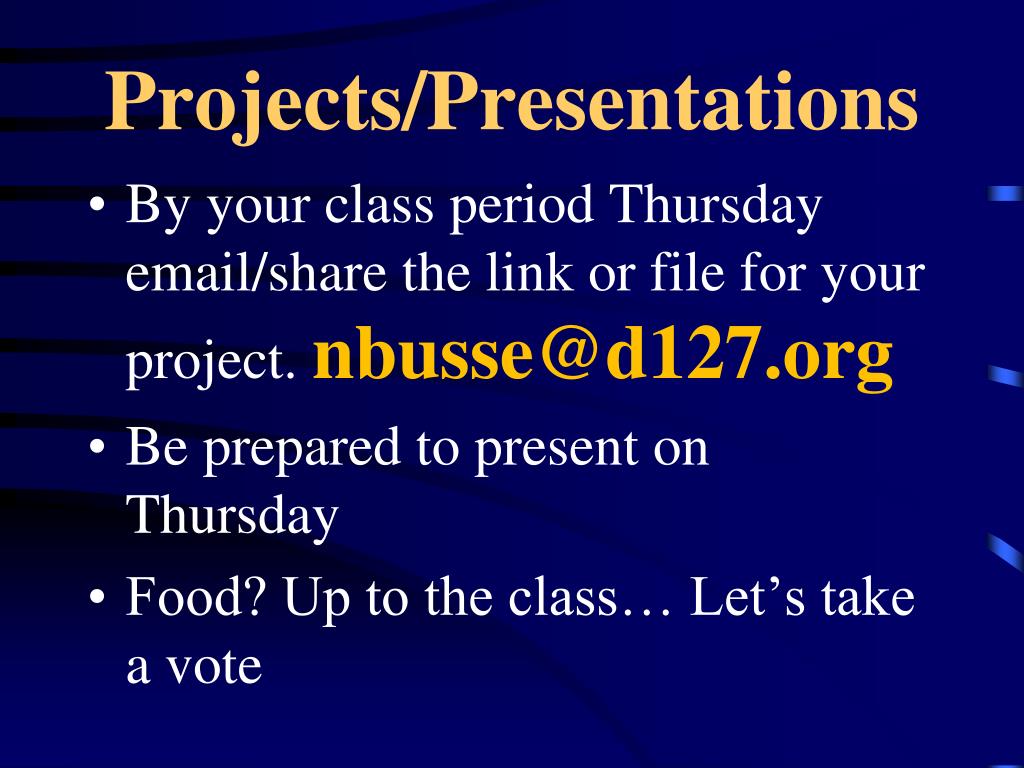 Projects/Presentations

• By your class period Thursday email/share the link or file for your project. nbusse@d127.org

• Be prepared to present on Thursday

• Food? Up to the class… Let’s take a vote